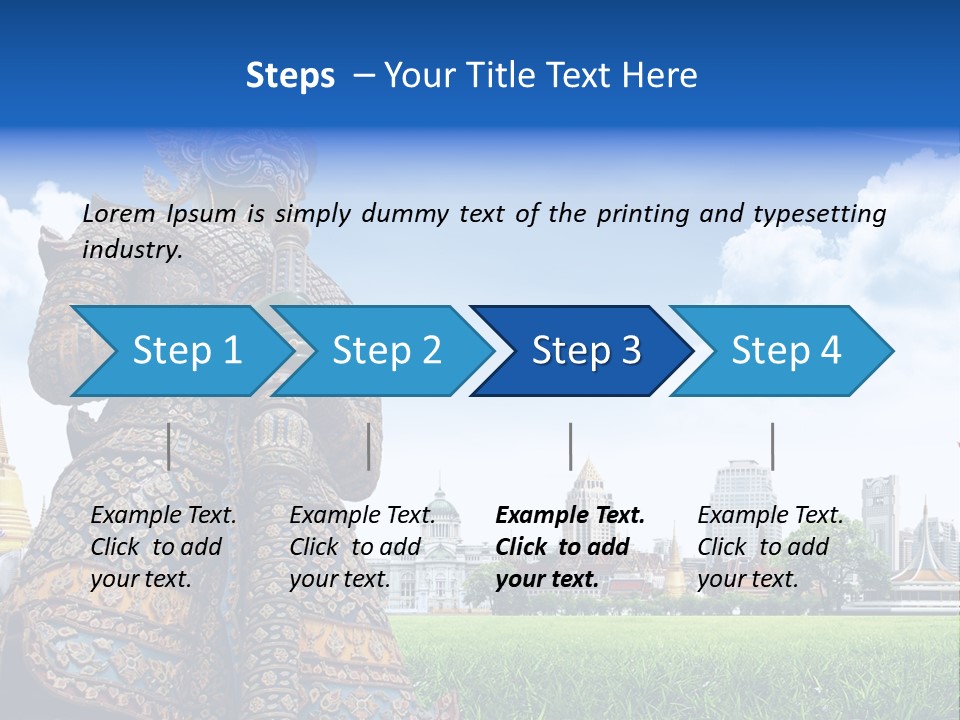 Steps – Your Title Text Here

Lorem Ipsum is simply dummy text of the printing and typesetting industry.

Step 1

Step 2

Step 3

Step 4

Example Text. Click to add your text.

Example Text. Click to add your text.

Example Text. Click to add your text.

Example Text. Click to add your text.